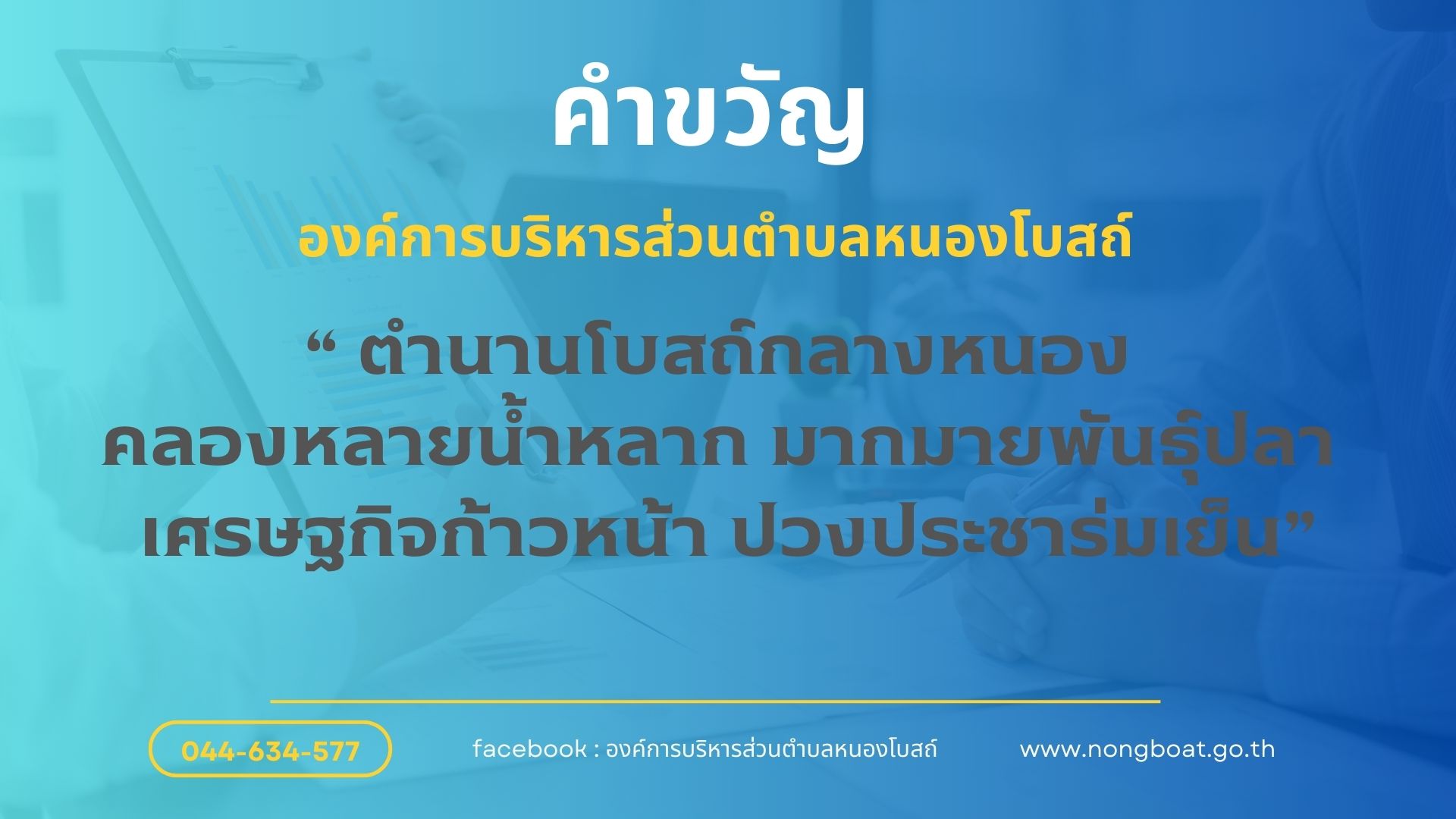 คำขวัญ

องค์การบริหารส่วนตำบลหนองโบสถ์

“ ตำนานโบสถ์กลางหนอง คลองหลายน้ำหลาก มากมายพันธุ์ปลา เศรษฐกิจก้าวหน้า ปวงประชาร่มเย็น”

044-634-577

facebook : องค์การบริหารส่วนตำบลหนองโบสถ์

www.nongboat.go.th